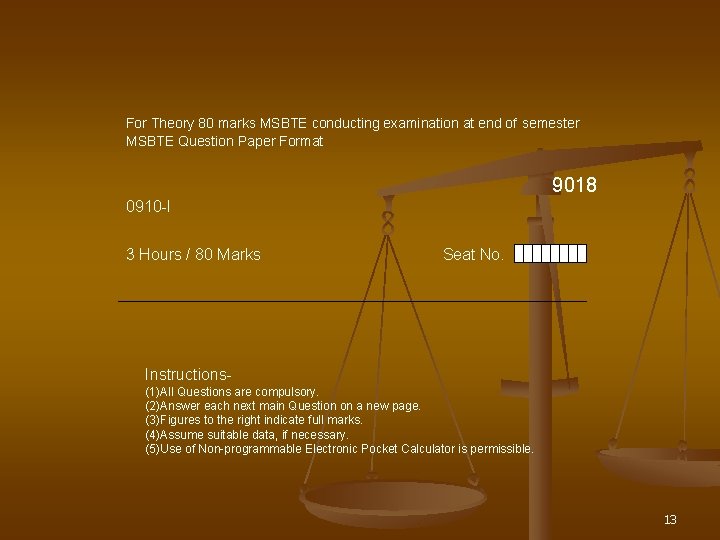 For Theory 80 marks MSBTE conducting examination at end of semester
MSBTE Question Paper Format

9018

0910-I

3 Hours / 80 Marks

Seat No.

Instructions-
(1)All Questions are compulsory.
(2)Answer each next main Question on a new page.
(3)Figures to the right indicate full marks.
(4)Assume suitable data, if necessary.
(5)Use of Non-programmable Electronic Pocket Calculator is permissible.

13